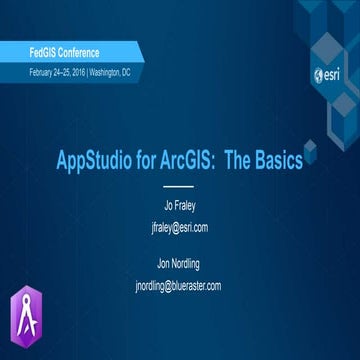 FedGIS Conference
February 24–25, 2016 | Washington, DC

esri

AppStudio for ArcGIS: The Basics

Jo Fraley
jfraley@esri.com

Jon Nordling
jnordling@blueraster.com